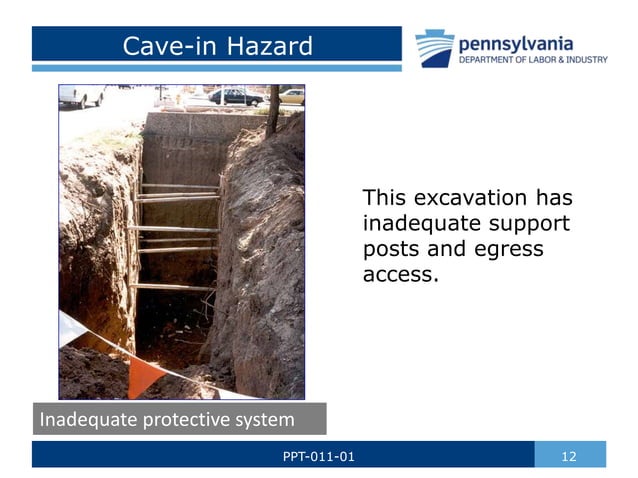 Cave-in Hazard

pennsylvania
DEPARTMENT OF LABOR & INDUSTRY

This excavation has inadequate support posts and egress access.

Inadequate protective system

PPT-011-01

12